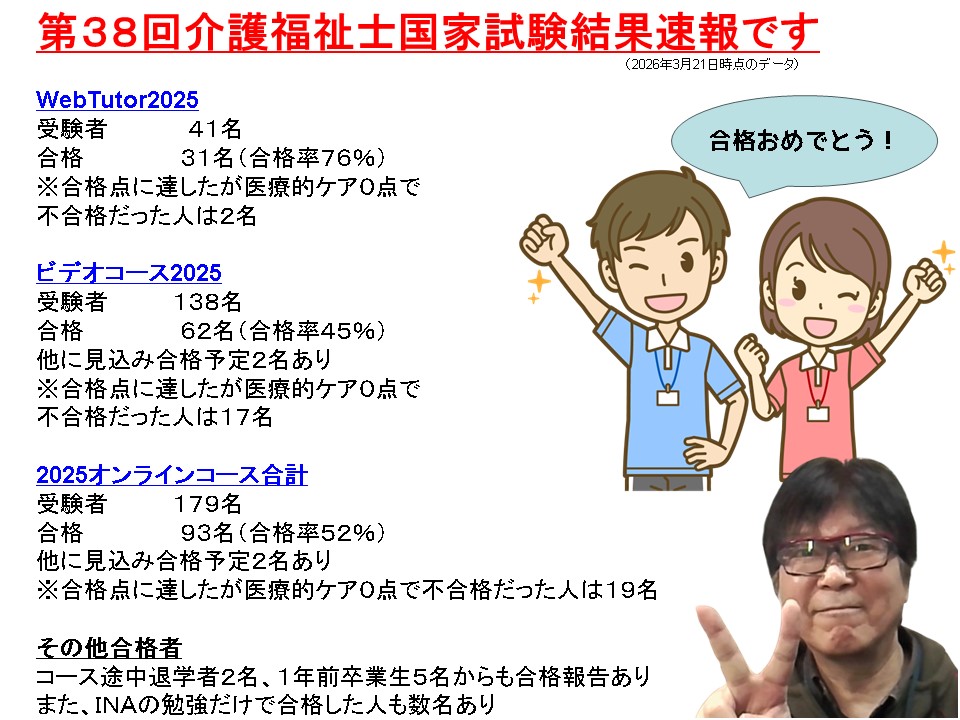 第38回介護福祉士国家試験結果速報です
（2026年3月21日時点のデータ）

WebTutor2025
受験者　41名
合格　31名（合格率76%）
※合格点に達したが医療的ケア0点で不合格だった人は2名

合格おめでとう！

ビデオコース2025
受験者　138名
合格　62名（合格率45%）
他に見込み合格予定2名あり
※合格点に達したが医療的ケア0点で不合格だった人は17名

2025オンラインコース合計
受験者　179名
合格　93名（合格率52%）
他に見込み合格予定2名あり
※合格点に達したが医療的ケア0点で不合格だった人は19名

その他合格者
コース途中退学者2名、1年前卒業生5名からも合格報告あり
また、INAの勉強だけで合格した人も数名あり